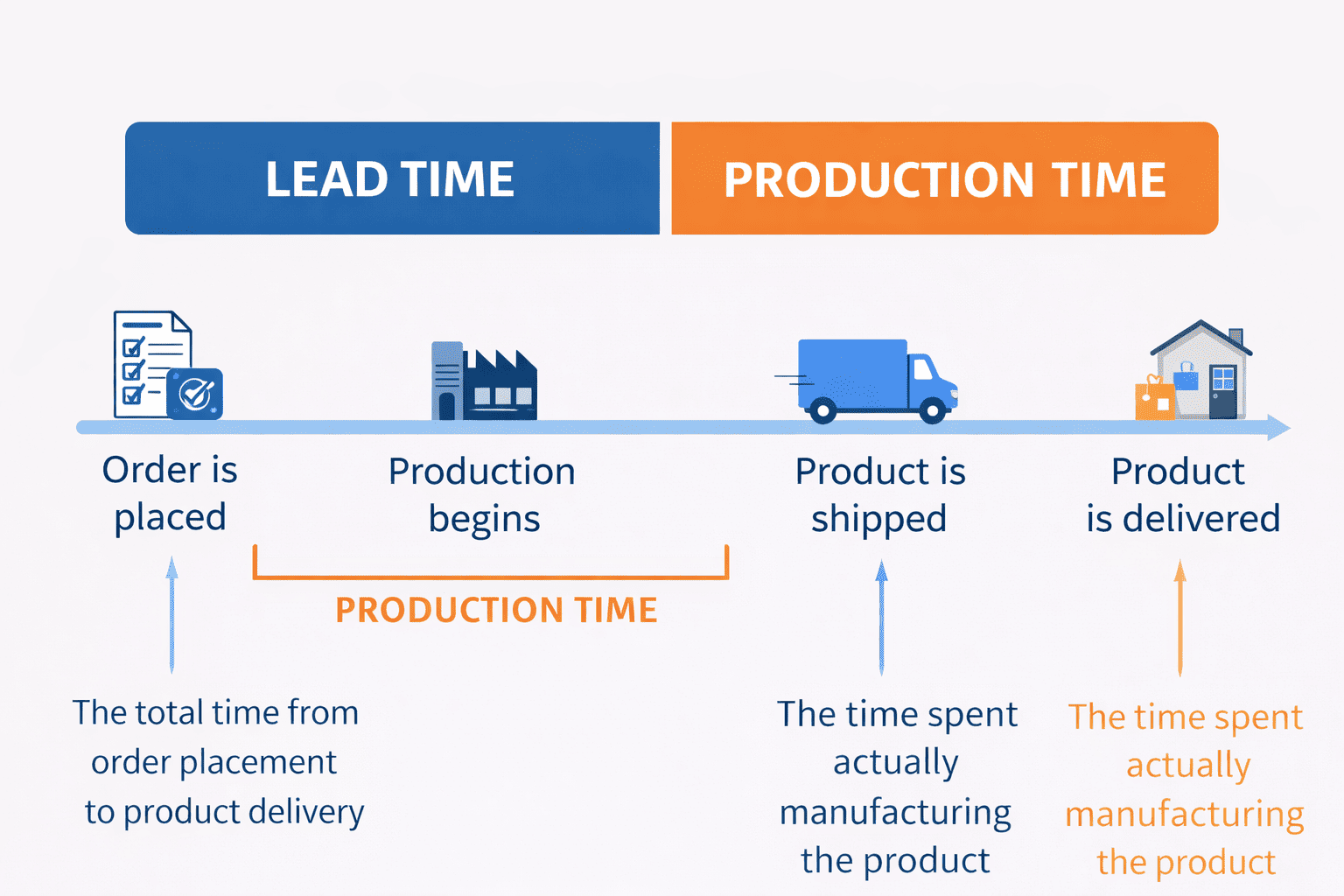 LEAD TIME

PRODUCTION TIME

Order is placed

Production begins

Product is shipped

Product is delivered

PRODUCTION TIME

The total time from order placement to product delivery

The time spent actually manufacturing the product

The time spent actually manufacturing the product